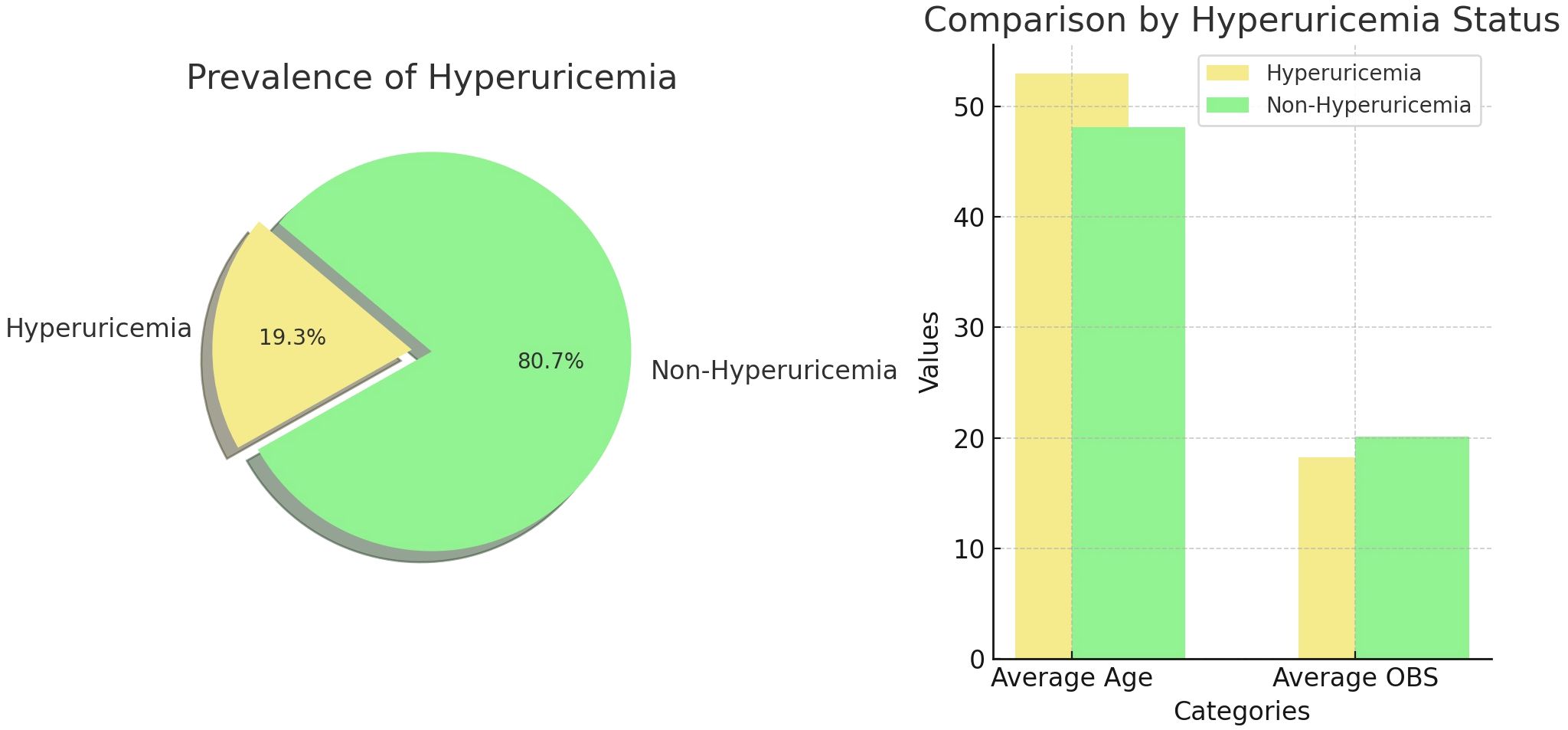 Prevalence of Hyperuricemia

Hyperuricemia
19.3%
80.7%
Non-Hyperuricemia

Comparison by Hyperuricemia Status

Hyperuricemia
Non-Hyperuricemia

Values
50
40
30
20
10
0

Average Age
Average OBS
Categories